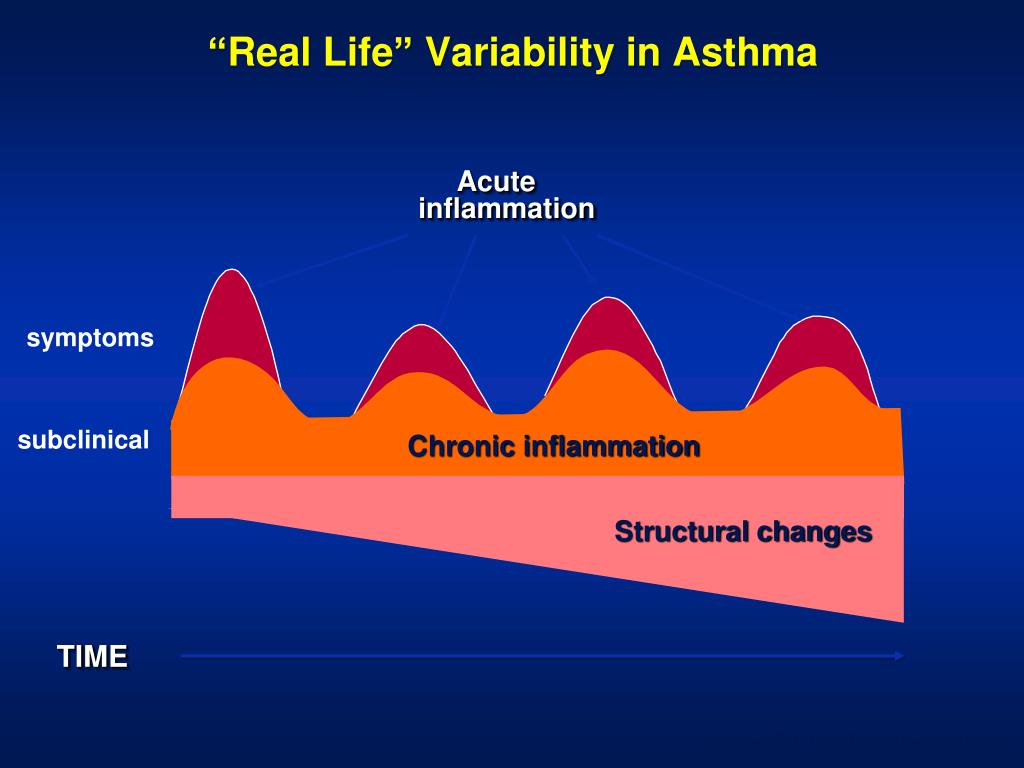 “Real Life” Variability in Asthma

Acute inflammation

symptoms

subclinical

Chronic inflammation

Structural changes

TIME